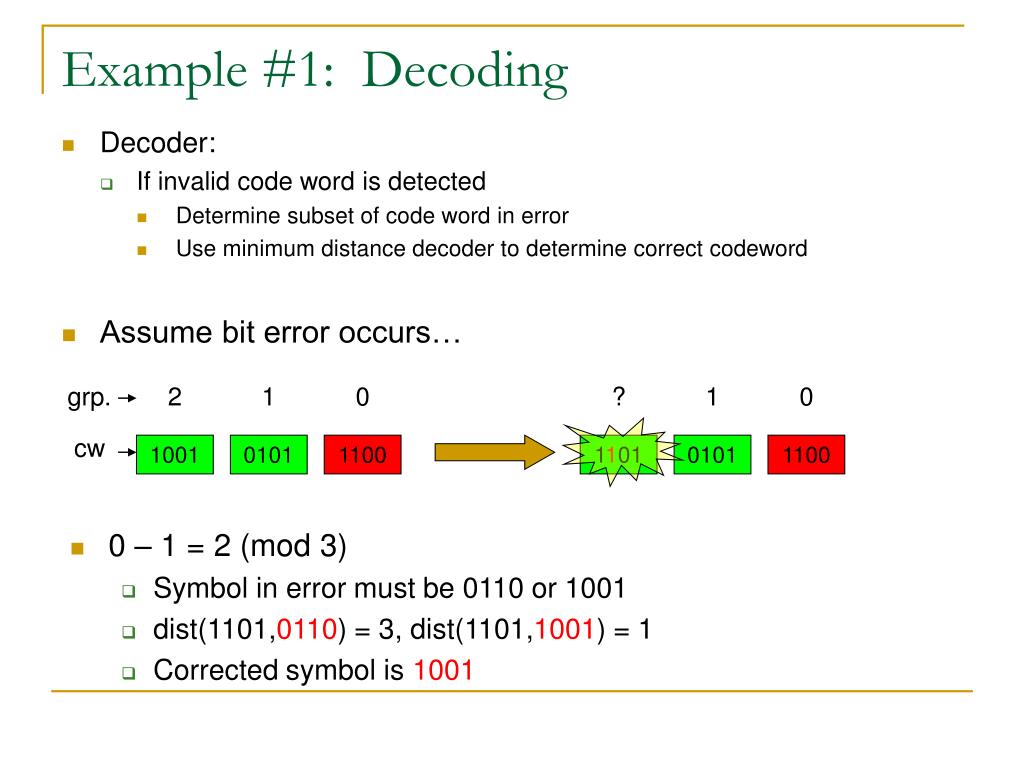 Example #1: Decoding

Decoder:

If invalid code word is detected

Determine subset of code word in error

Use minimum distance decoder to determine correct codeword

Assume bit error occurs…

grp. → 2 1 0 ? 1 0

cw → 1001 0101 1100 1101 0101 1100

0 – 1 = 2 (mod 3)

Symbol in error must be 0110 or 1001

dist(1101,0110) = 3, dist(1101,1001) = 1

Corrected symbol is 1001